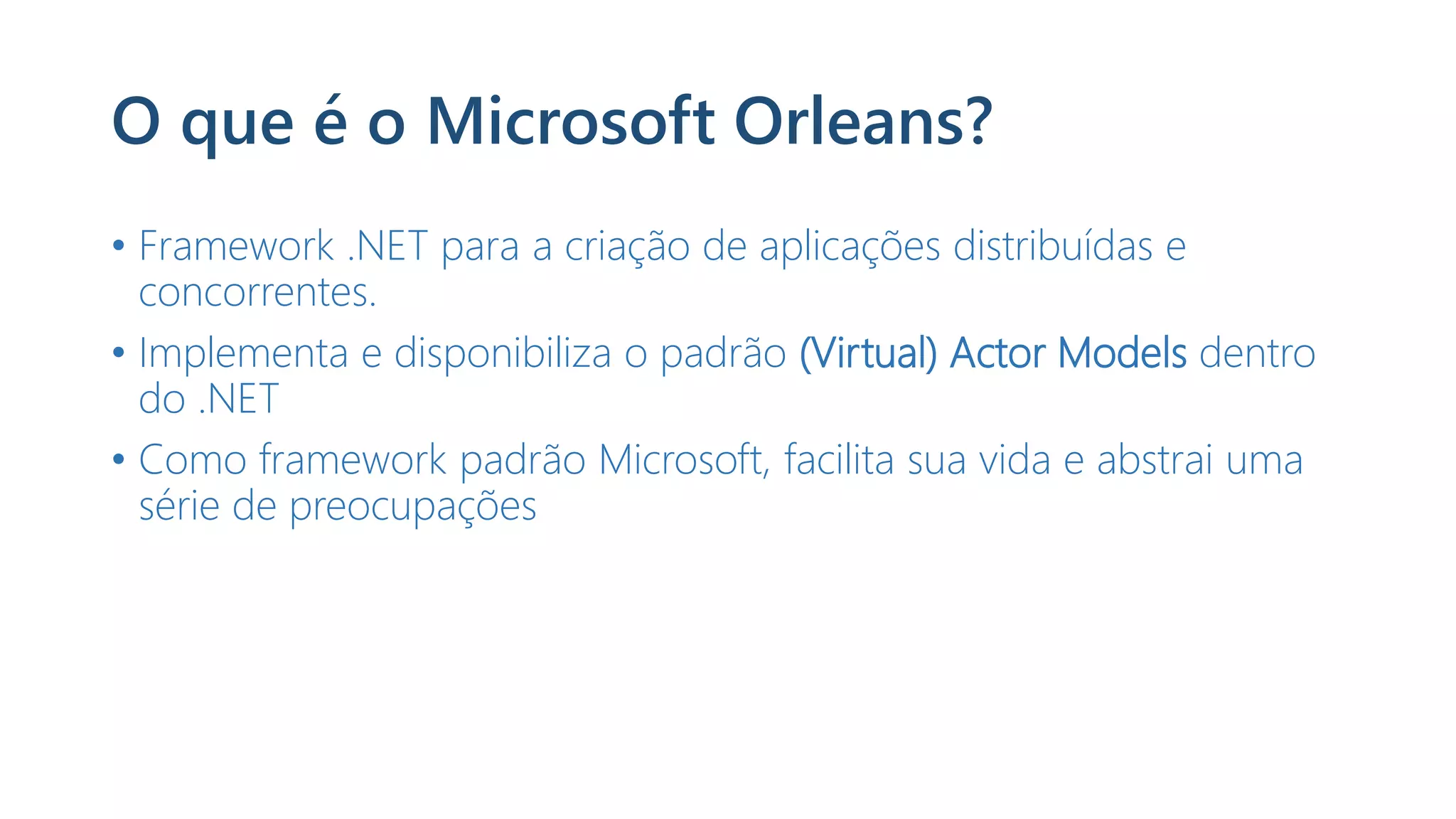 O que é o Microsoft Orleans?

• Framework .NET para a criação de aplicações distribuídas e concorrentes.

• Implementa e disponibiliza o padrão (Virtual) Actor Models dentro do .NET

• Como framework padrão Microsoft, facilita sua vida e abstrai uma série de preocupações